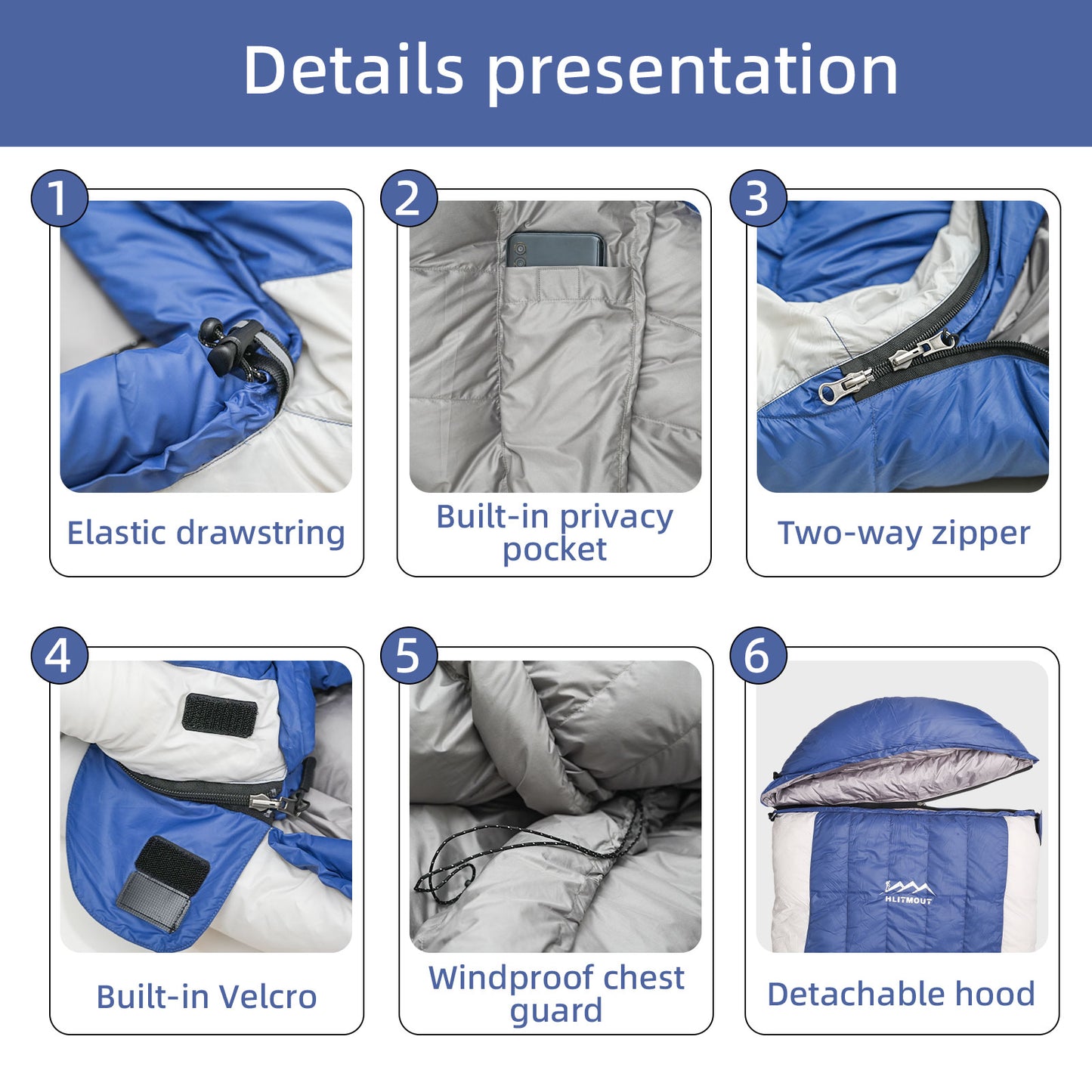 Details presentation

1

Elastic drawstring

2

Built-in privacy pocket

3

Two-way zipper

4

Built-in Velcro

5

Windproof chest guard

6

HLITMOUT

Detachable hood